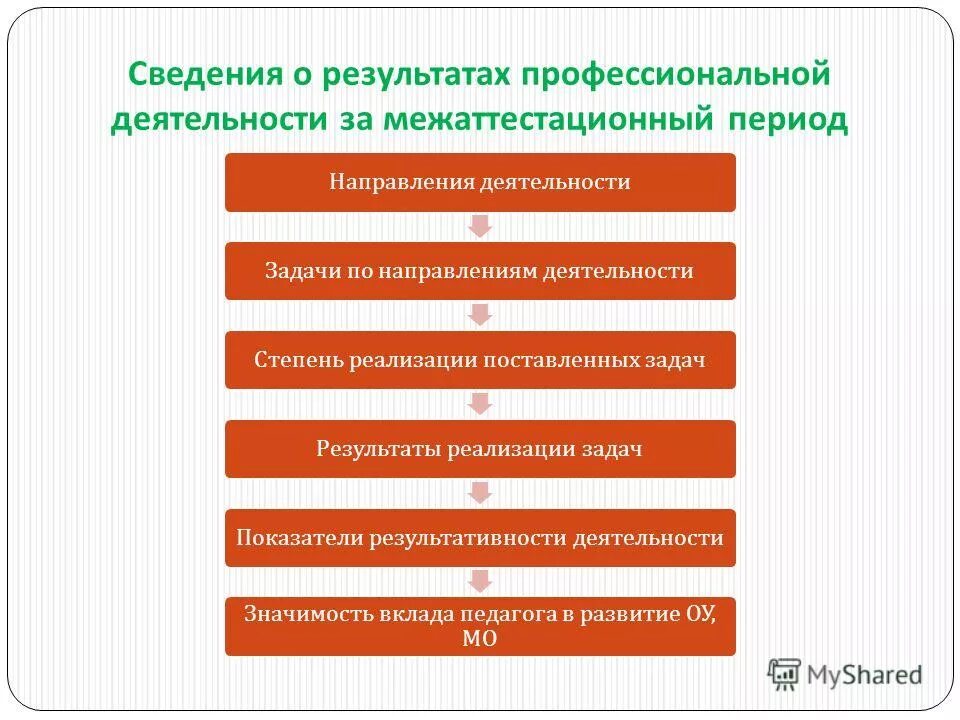 Сведения о результатах профессиональной деятельности за межаттестационный период

Направления деятельности

Задачи по направлениям деятельности

Степень реализации поставленных задач

Результаты реализации задач

Показатели результативности деятельности

Значимость вклада педагога в развитие ОУ, МО

MyShared